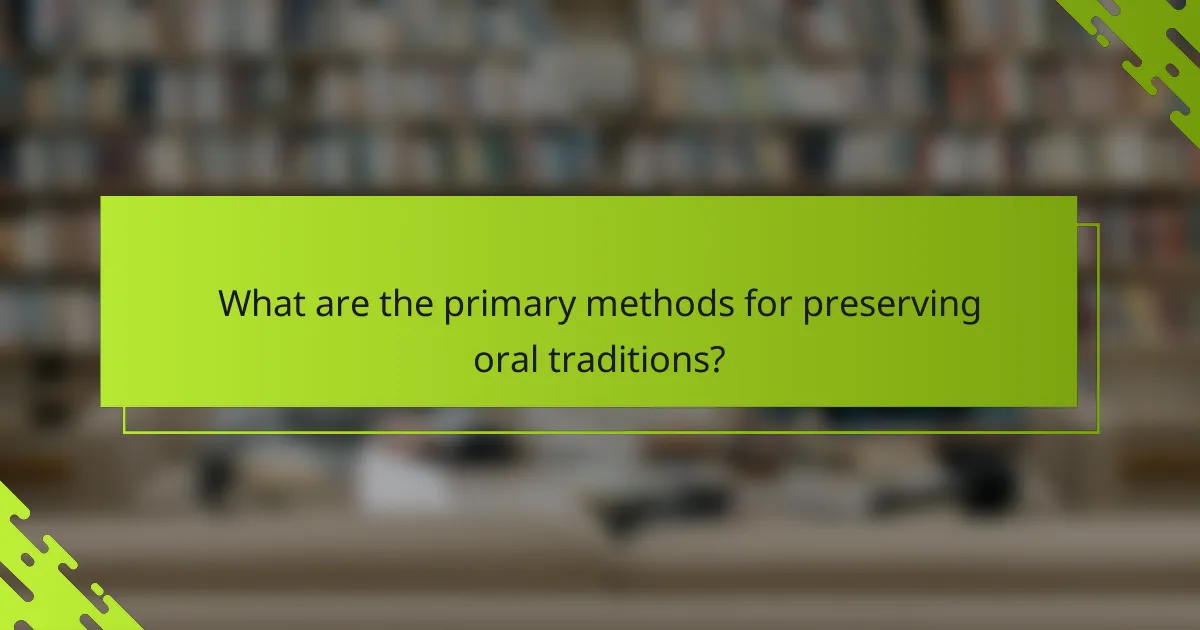 What are the primary methods for preserving oral traditions?